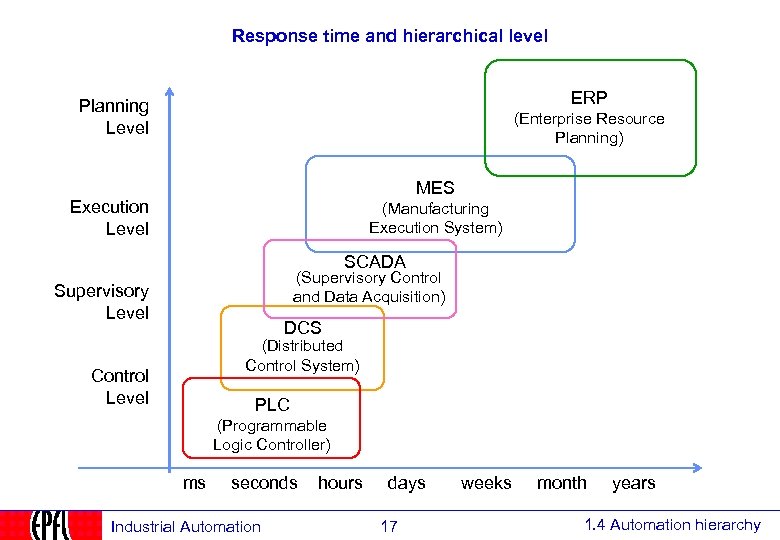 Response time and hierarchical level

Planning Level

Execution Level

Supervisory Level

Control Level

ERP
(Enterprise Resource Planning)

MES
(Manufacturing Execution System)

SCADA
(Supervisory Control and Data Acquisition)

DCS
(Distributed Control System)

PLC
(Programmable Logic Controller)

ms seconds hours days weeks month years

EPFL

Industrial Automation

17

1.4 Automation hierarchy